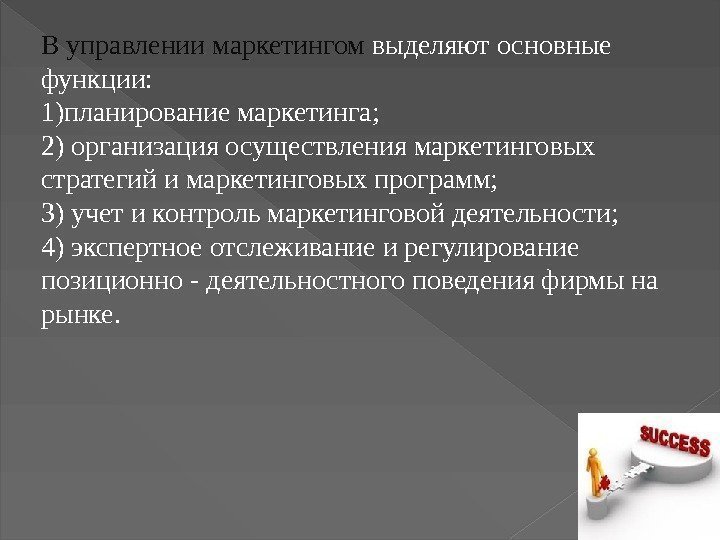 В управлении маркетингом выделяют основные функции:
1)планирование маркетинга;
2) организация осуществления маркетинговых стратегий и маркетинговых программ;
3) учет и контроль маркетинговой деятельности;
4) экспертное отслеживание и регулирование позиционно - деятельностного поведения фирмы на рынке.

SUCCESS